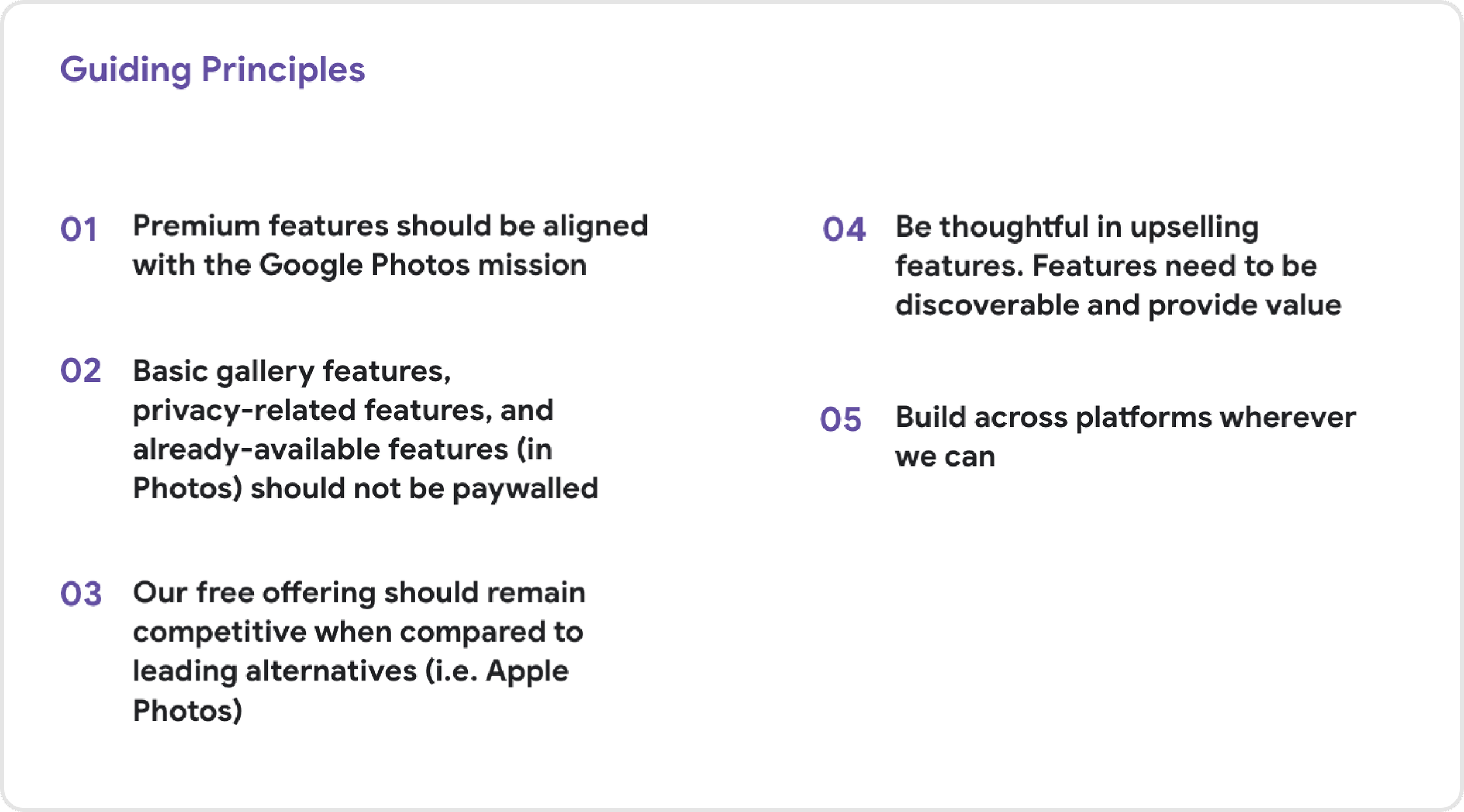 Guiding Principles

01 Premium features should be aligned with the Google Photos mission

02 Basic gallery features, privacy-related features, and already-available features (in Photos) should not be paywalled

03 Our free offering should remain competitive when compared to leading alternatives (i.e. Apple Photos)

04 Be thoughtful in upselling features. Features need to be discoverable and provide value

05 Build across platforms wherever we can